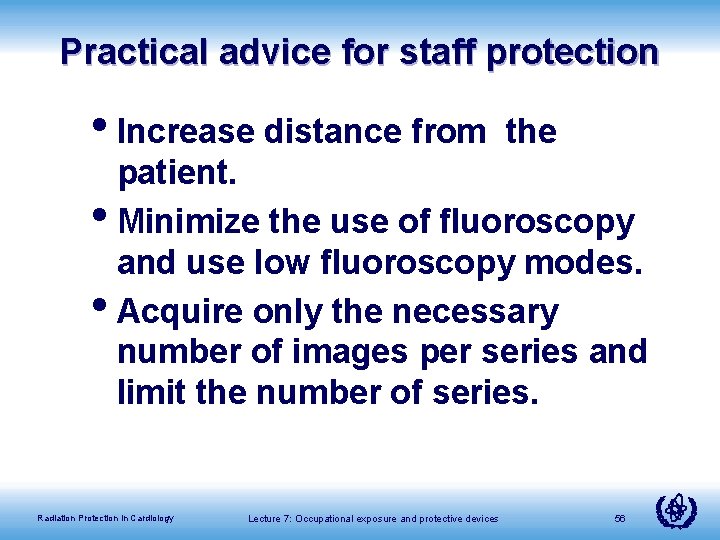 Practical advice for staff protection

• Increase distance from the patient.
• Minimize the use of fluoroscopy and use low fluoroscopy modes.
• Acquire only the necessary number of images per series and limit the number of series.

Radiation Protection in Cardiology

Lecture 7: Occupational exposure and protective devices

56